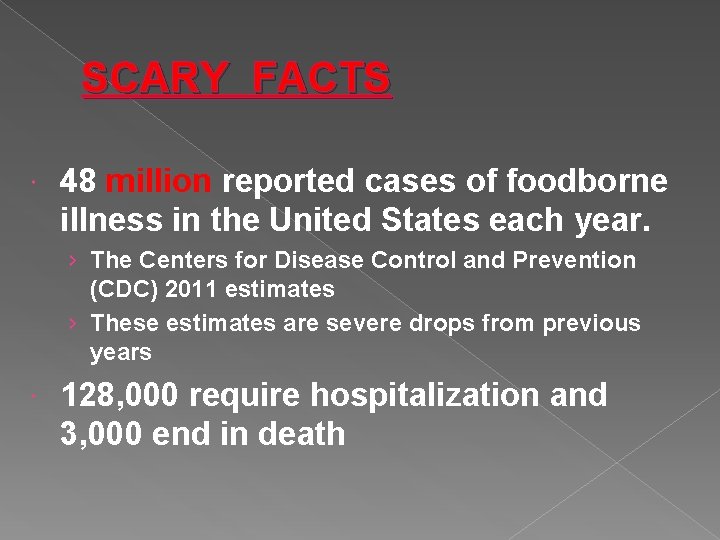 SCARY FACTS

48 million reported cases of foodborne illness in the United States each year.

› The Centers for Disease Control and Prevention (CDC) 2011 estimates

› These estimates are severe drops from previous years

128,000 require hospitalization and 3,000 end in death